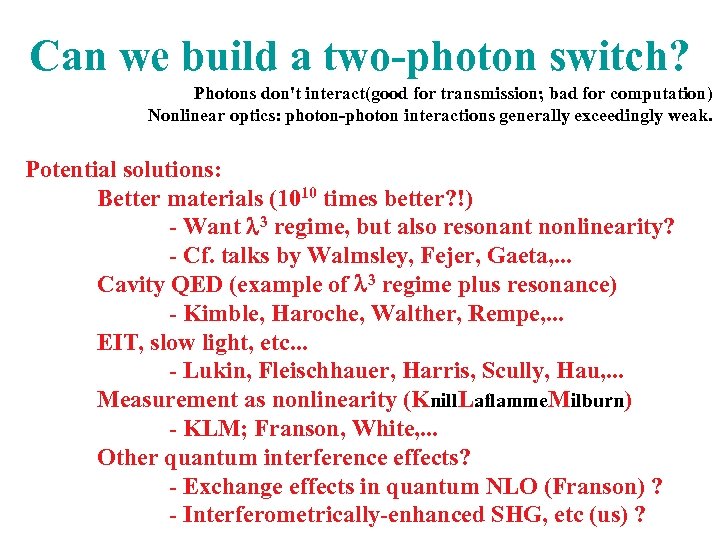 Can we build a two-photon switch?

Photons don't interact(good for transmission; bad for computation)
Nonlinear optics: photon-photon interactions generally exceedingly weak.

Potential solutions:
Better materials ($10^{10}$ times better?!)
- Want $\lambda^3$ regime, but also resonant nonlinearity?
- Cf. talks by Walmsley, Fejer, Gaeta,...
Cavity QED (example of $\lambda^3$ regime plus resonance)
- Kimble, Haroche, Walther, Rempe,...
EIT, slow light, etc...
- Lukin, Fleischhauer, Harris, Scully, Hau,...
Measurement as nonlinearity (KnillLaflammeMilburn)
- KLM; Franson, White,...
Other quantum interference effects?
- Exchange effects in quantum NLO (Franson) ?
- Interferometrically-enhanced SHG, etc (us) ?